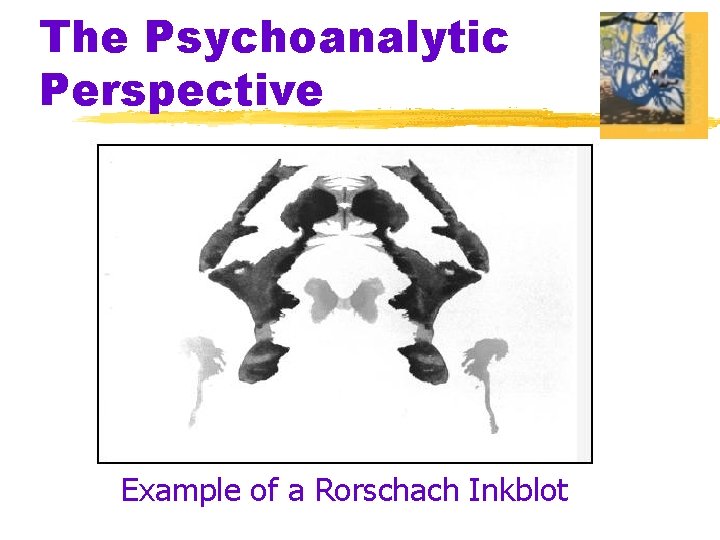 The Psychoanalytic Perspective

Example of a Rorschach Inkblot